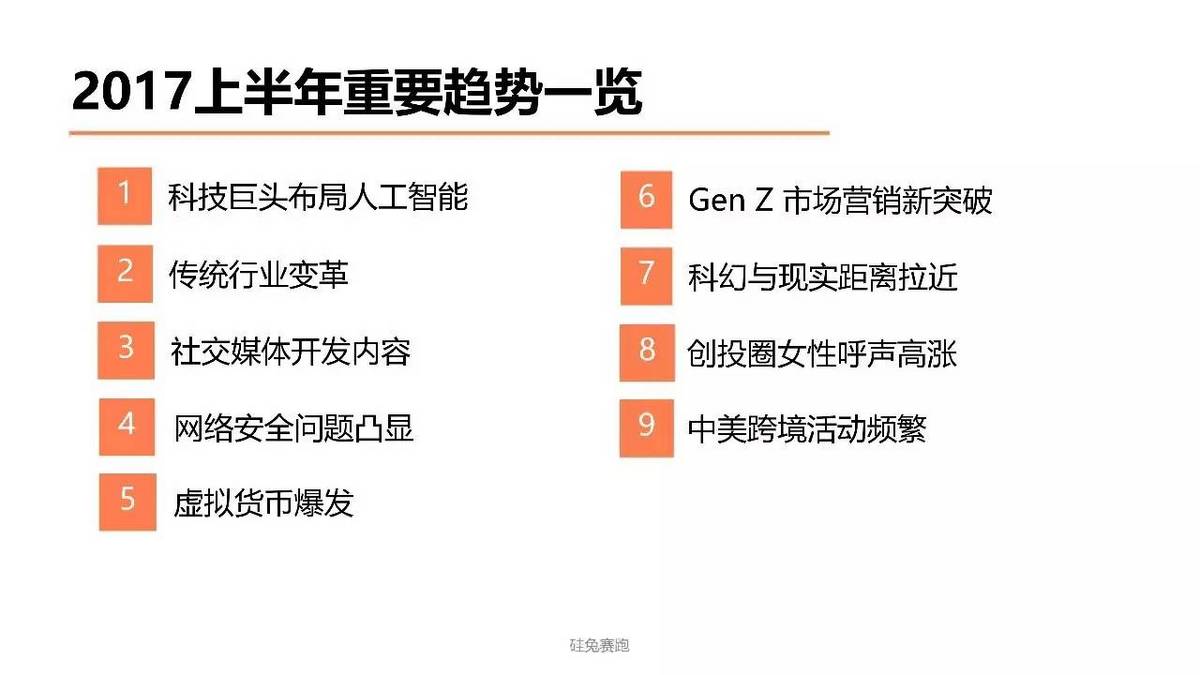 2017上半年重要趋势一览

1 科技巨头布局人工智能

2 传统行业变革

3 社交媒体开发内容

4 网络安全问题凸显

5 虚拟货币爆发

6 Gen Z 市场营销新突破

7 科幻与现实距离拉近

8 创投圈女性呼声高涨

9 中美跨境活动频繁

硅兔赛跑